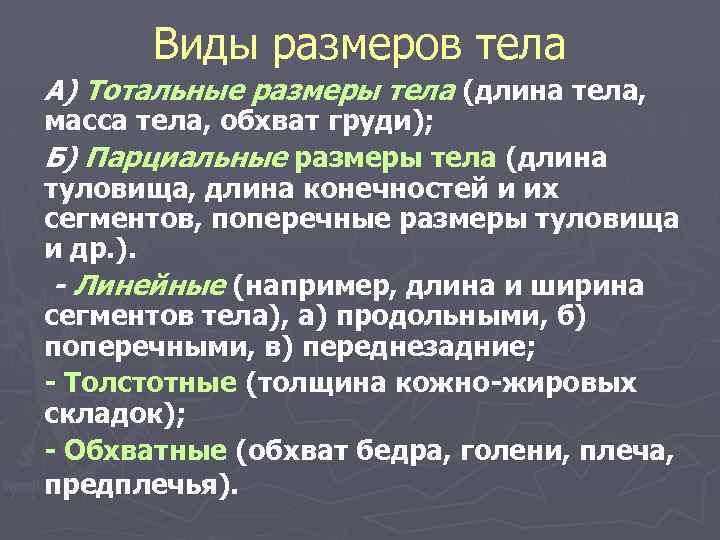 Виды размеров тела

А) Тотальные размеры тела (длина тела, масса тела, обхват груди);

Б) Парциальные размеры тела (длина туловища, длина конечностей и их сегментов, поперечные размеры туловища и др.).

- Линейные (например, длина и ширина сегментов тела), а) продольными, б) поперечными, в) переднезадние;

- Толстотные (толщина кожно-жировых складок);

- Обхватные (обхват бедра, голени, плеча, предплечья).